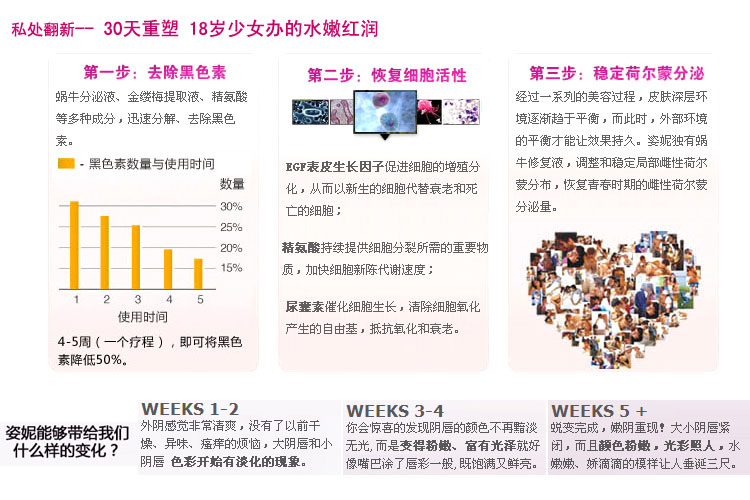 私处翻新-- 30天重塑 18岁少女办的水嫩红润

第一步：去除黑色素

蜗牛分泌液、金缕梅提取液、精氨酸等多种成分，迅速分解、去除黑色素。

- 黑色素数量与使用时间

数量

30%
25%
20%
15%

1 2 3 4 5

使用时间

4-5周（一个疗程），即可将黑色素降低50%。

第二步：恢复细胞活性

EGF表皮生长因子促进细胞的增殖分化，从而以新生的细胞代替衰老和死亡的细胞；

精氨酸持续提供细胞分裂所需的重要物质，加快细胞新陈代谢速度；

尿囊素催化细胞生长，清除细胞氧化产生的自由基，抵抗氧化和衰老。

第三步：稳定荷尔蒙分泌

经过一系列的美容过程，皮肤深层环境逐渐趋于平衡，而此时，外部环境的平衡才能让效果持久。姿妮独有蜗牛修复液，调整和稳定局部雌性荷尔蒙分布，恢复青春时期的雌性荷尔蒙分泌量。

姿妮能够带给我们什么样的变化？

WEEKS 1-2
外阴感觉非常清爽，没有了以前干燥、异味、瘙痒的烦恼，大阴唇和小阴唇 色彩开始有淡化的现象。

WEEKS 3-4
你会惊喜的发现阴唇的颜色不再黯淡无光，而是变得粉嫩、富有光泽就好像嘴巴涂了唇彩一般，既饱满又鲜亮。

WEEKS 5 +
蜕变完成，嫩阴重现！大小阴唇紧闭，而且颜色粉嫩，光彩照人，水嫩嫩、娇滴滴的模样让人垂涎三尺。